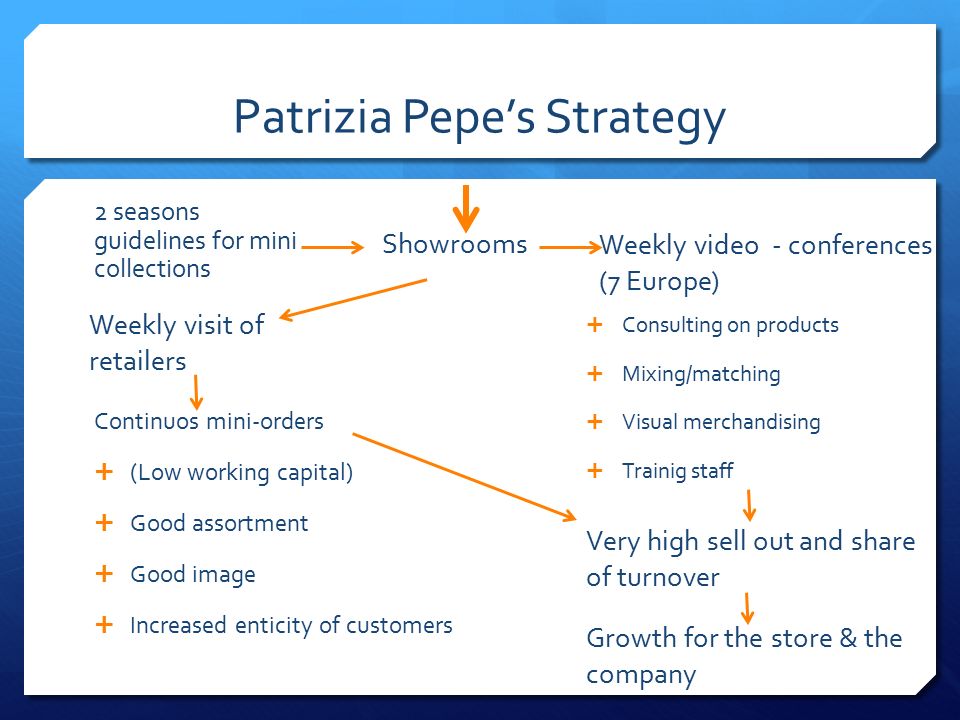 Patrizia Pepe's Strategy

2 seasons guidelines for mini collections

Showrooms

Weekly video - conferences (7 Europe)

Weekly visit of retailers

Continuos mini-orders

+ (Low working capital)

+ Good assortment

+ Good image

+ Increased enticity of customers

+ Consulting on products

+ Mixing/matching

+ Visual merchandising

+ Trainig staff

Very high sell out and share of turnover

Growth for the store & the company